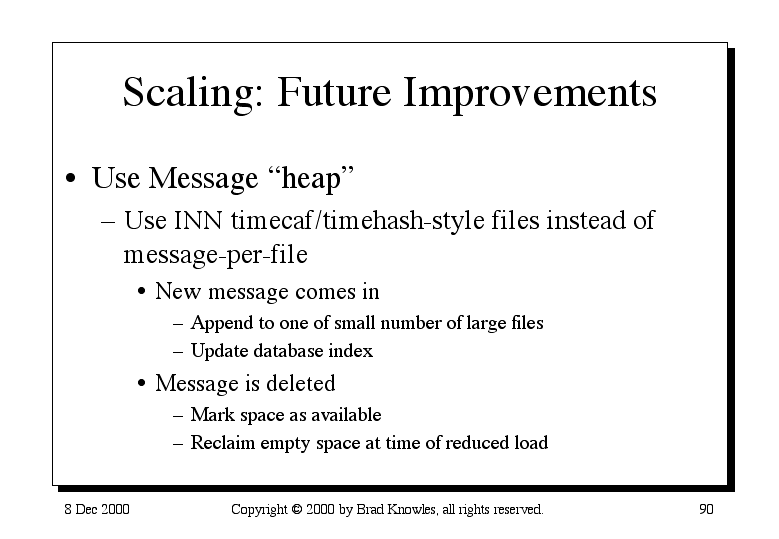 Scaling: Future Improvements

• Use Message “heap”
  – Use INN timecaf/timehash-style files instead of message-per-file
    • New message comes in
      – Append to one of small number of large files
      – Update database index
    • Message is deleted
      – Mark space as available
      – Reclaim empty space at time of reduced load

8 Dec 2000

Copyright © 2000 by Brad Knowles, all rights reserved.

90